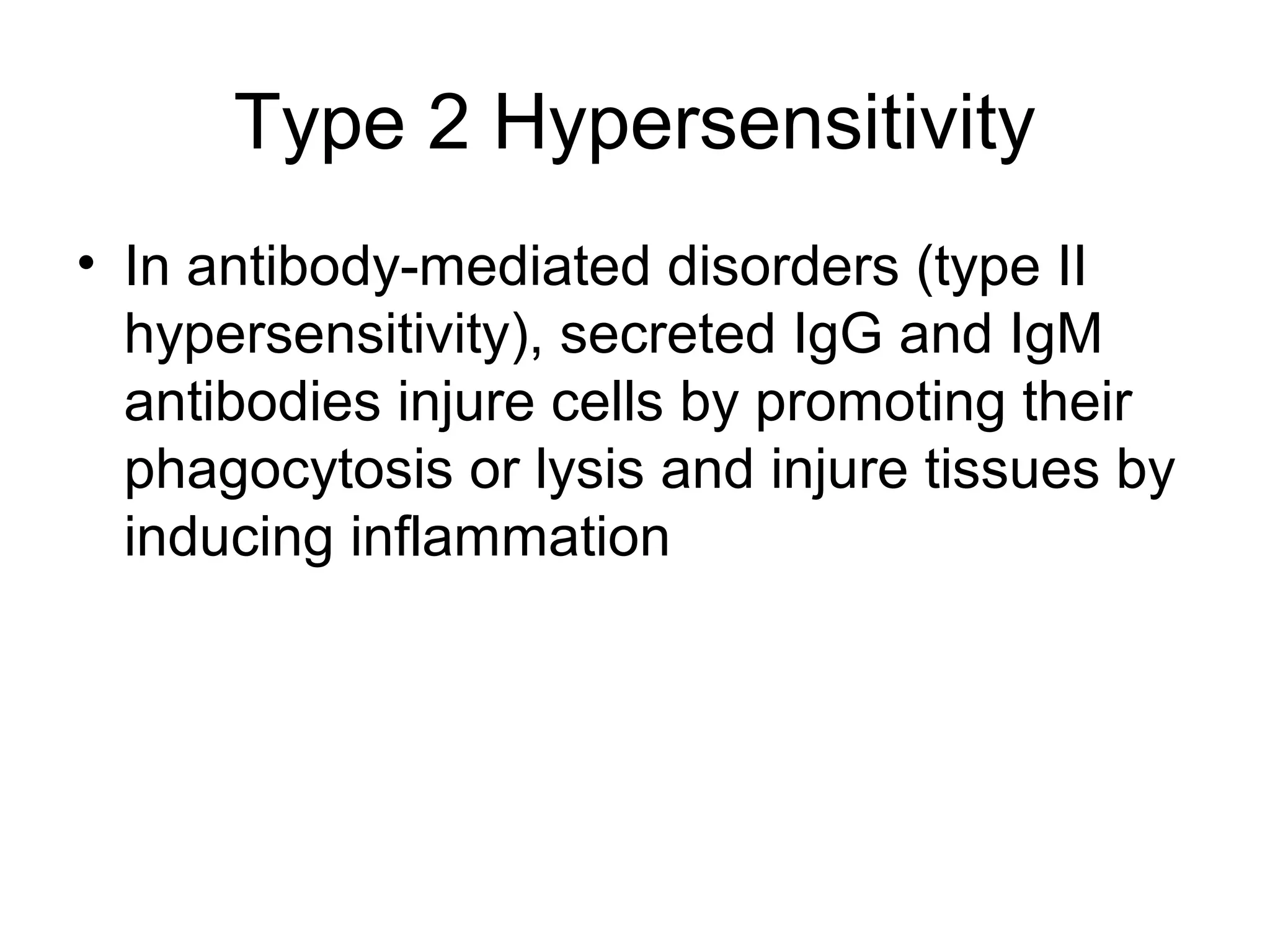 Type 2 Hypersensitivity

• In antibody-mediated disorders (type II hypersensitivity), secreted IgG and IgM antibodies injure cells by promoting their phagocytosis or lysis and injure tissues by inducing inflammation